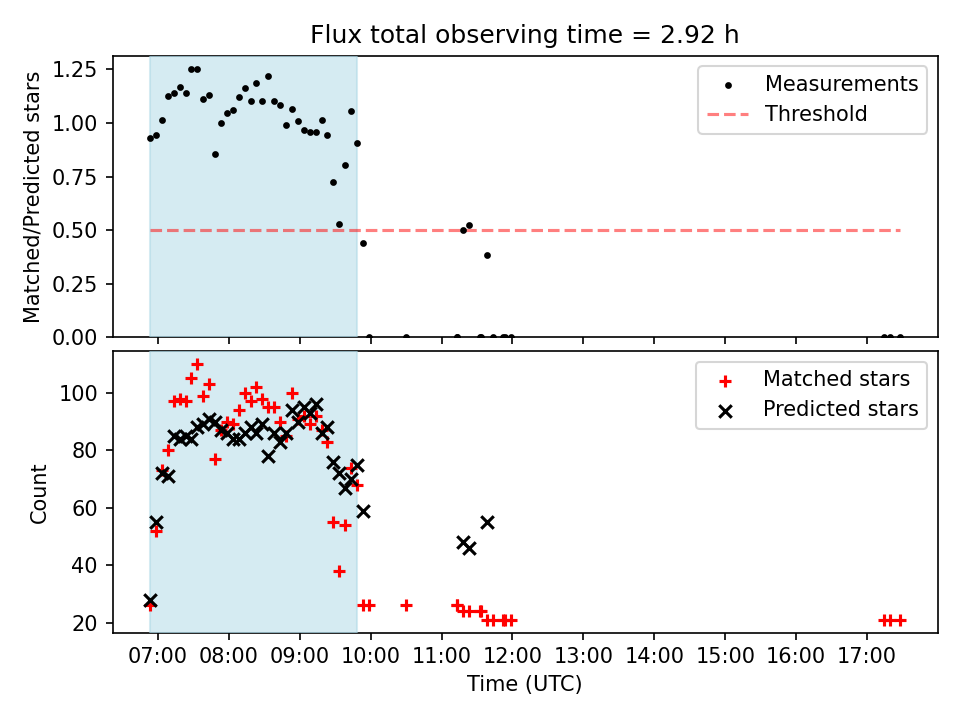 Flux total observing time = 2.92 h

Matched/Predicted stars

1.25
1.00
0.75
0.50
0.25
0.00

Measurements
Threshold

Count

100
80
60
40
20

Matched stars
Predicted stars

07:00 08:00 09:00 10:00 11:00 12:00 13:00 14:00 15:00 16:00 17:00

Time (UTC)